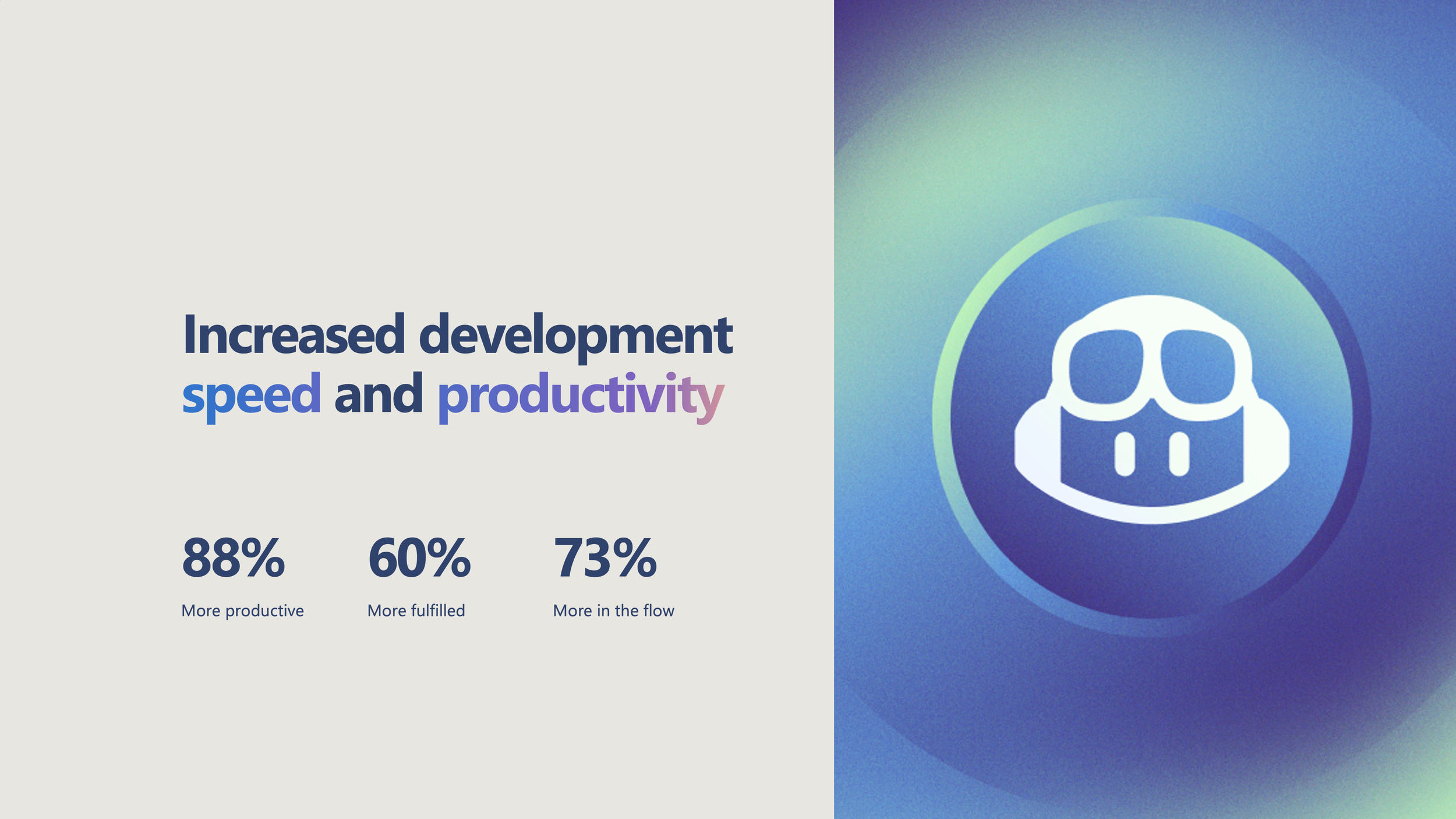 Increased development speed and productivity

88%

More productive

60%

More fulfilled

73%

More in the flow